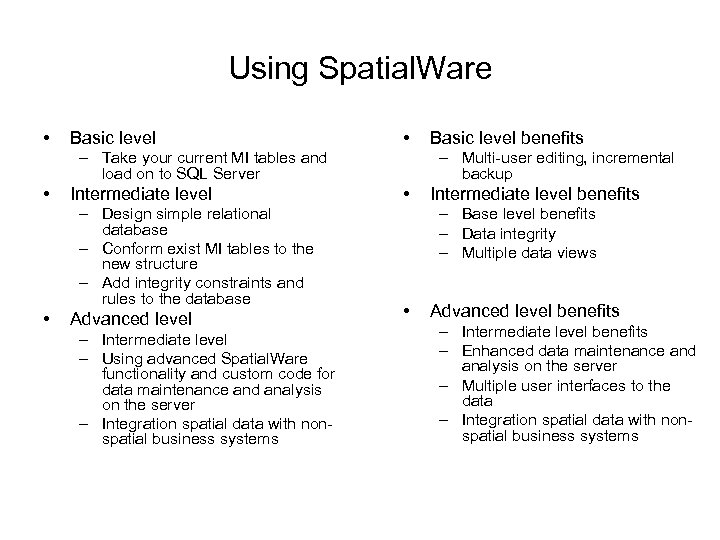 Using SpatialWare

• Basic level
– Take your current MI tables and load on to SQL Server
• Intermediate level
– Design simple relational database
– Conform exist MI tables to the new structure
– Add integrity constraints and rules to the database
• Advanced level
– Intermediate level
– Using advanced SpatialWare functionality and custom code for data maintenance and analysis on the server
– Integration spatial data with non-spatial business systems

• Basic level benefits
– Multi-user editing, incremental backup
• Intermediate level benefits
– Base level benefits
– Data integrity
– Multiple data views
• Advanced level benefits
– Intermediate level benefits
– Enhanced data maintenance and analysis on the server
– Multiple user interfaces to the data
– Integration spatial data with non-spatial business systems